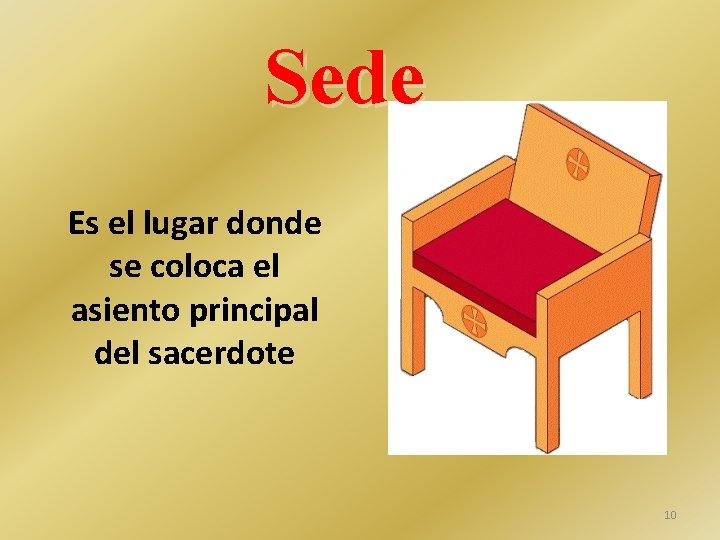 Sede

Es el lugar donde se coloca el asiento principal del sacerdote

10